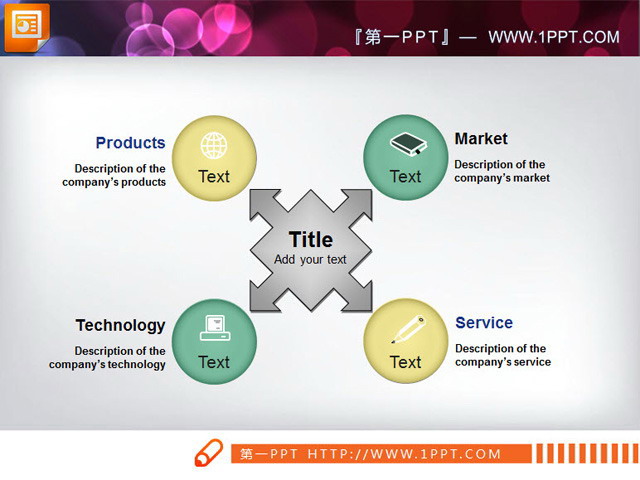 『第一PPT』— WWW.1PPT.COM

Products
Description of the company's products

Text

Market
Description of the company's market

Text

Title
Add your text

Technology
Description of the company's technology

Text

Service
Description of the company's service

Text

第一PPT HTTP://WWW.1PPT.COM